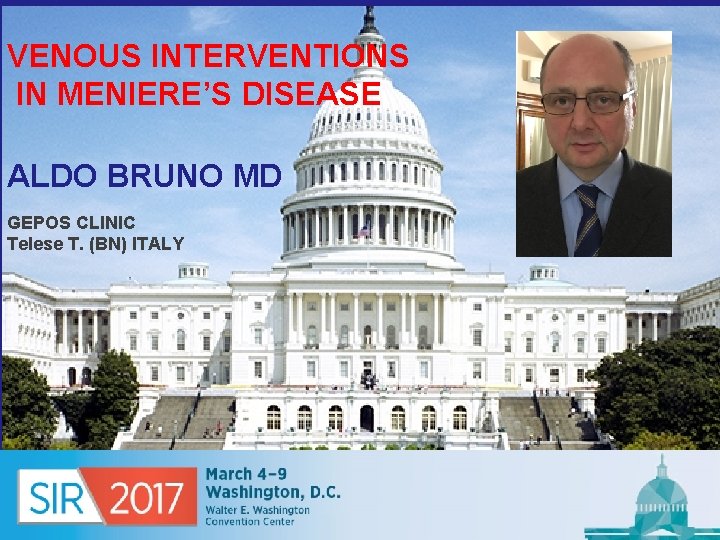 VENOUS INTERVENTIONS IN MENIERE'S DISEASE

ALDO BRUNO MD

GEPOS CLINIC
Telese T. (BN) ITALY

SIR 2017

March 4–9
Washington, D.C.
Walter E. Washington Convention Center